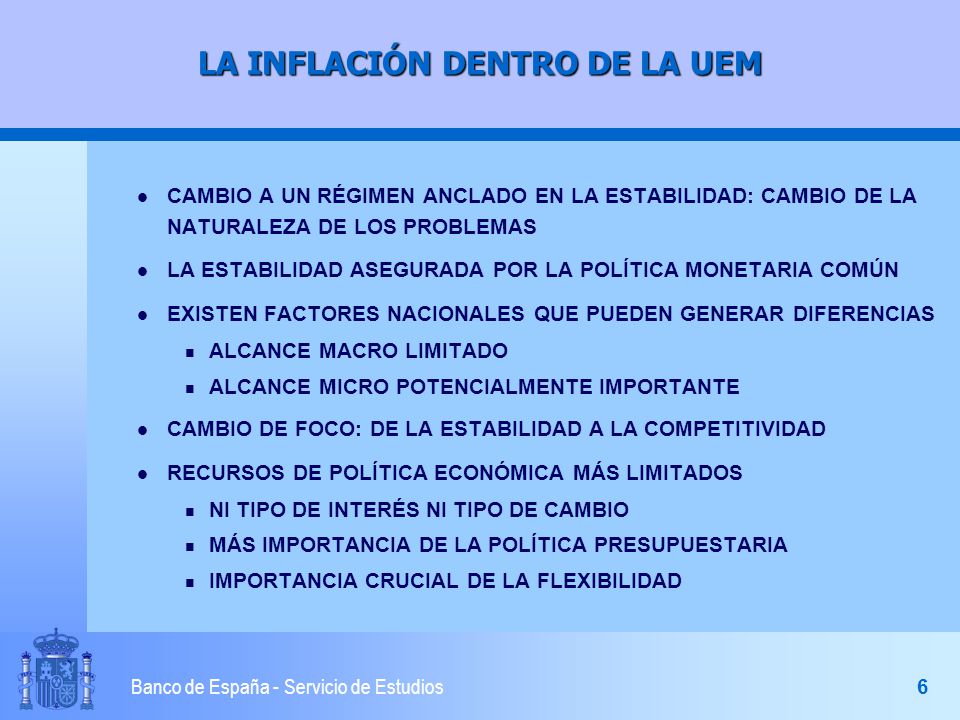 LA INFLACIÓN DENTRO DE LA UEM

- CAMBIO A UN RÉGIMEN ANCLADO EN LA ESTABILIDAD: CAMBIO DE LA NATURALEZA DE LOS PROBLEMAS
- LA ESTABILIDAD ASEGURADA POR LA POLÍTICA MONETARIA COMÚN
- EXISTEN FACTORES NACIONALES QUE PUEDEN GENERAR DIFERENCIAS
  - ALCANCE MACRO LIMITADO
  - ALCANCE MICRO POTENCIALMENTE IMPORTANTE
- CAMBIO DE FOCO: DE LA ESTABILIDAD A LA COMPETITIVIDAD
- RECURSOS DE POLÍTICA ECONÓMICA MÁS LIMITADOS
  - NI TIPO DE INTERÉS NI TIPO DE CAMBIO
  - MÁS IMPORTANCIA DE LA POLÍTICA PRESUPUESTARIA
  - IMPORTANCIA CRUCIAL DE LA FLEXIBILIDAD

Banco de España - Servicio de Estudios

6